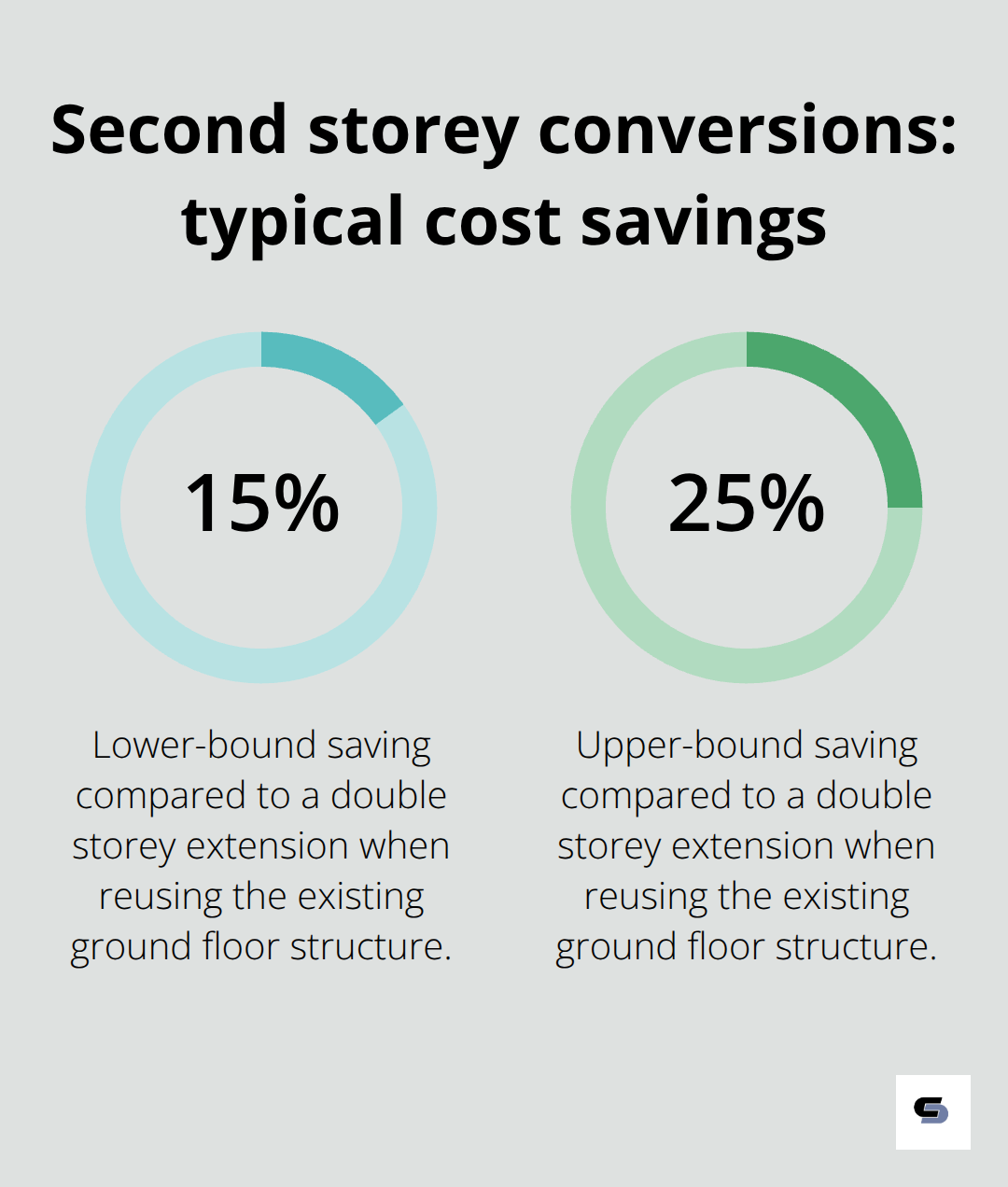 Second storey conversions: typical cost savings

15%

Lower-bound saving compared to a double storey extension when reusing the existing ground floor structure.

25%

Upper-bound saving compared to a double storey extension when reusing the existing ground floor structure.